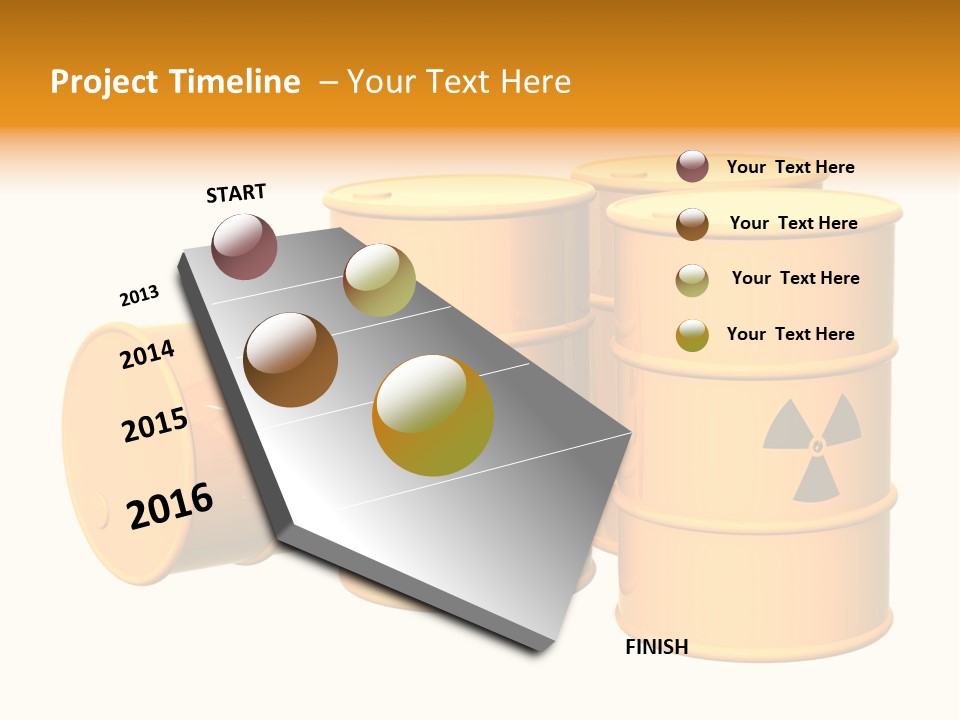 Project Timeline – Your Text Here

START

2013

2014

2015

2016

Your Text Here

Your Text Here

Your Text Here

Your Text Here

FINISH